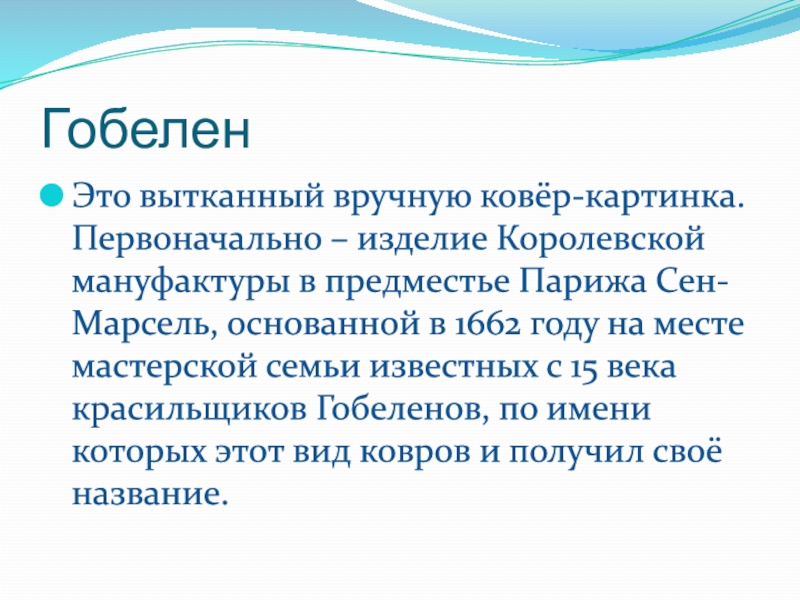 Гобелен

Это вытканный вручную ковёр-картинка. Первоначально – изделие Королевской мануфактуры в предместье Парижа Сен-Марсель, основанной в 1662 году на месте мастерской семьи известных с 15 века красильщиков Гобеленов, по имени которых этот вид ковров и получил своё название.